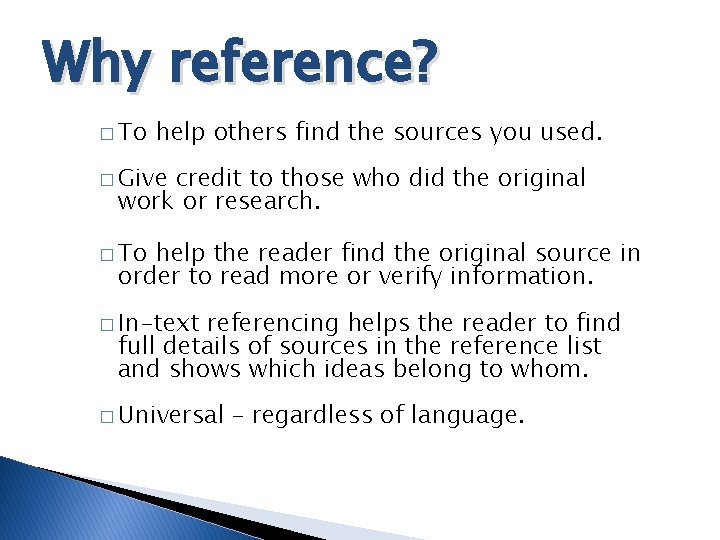 Why reference?

□ To help others find the sources you used.

□ Give credit to those who did the original work or research.

□ To help the reader find the original source in order to read more or verify information.

□ In-text referencing helps the reader to find full details of sources in the reference list and shows which ideas belong to whom.

□ Universal – regardless of language.